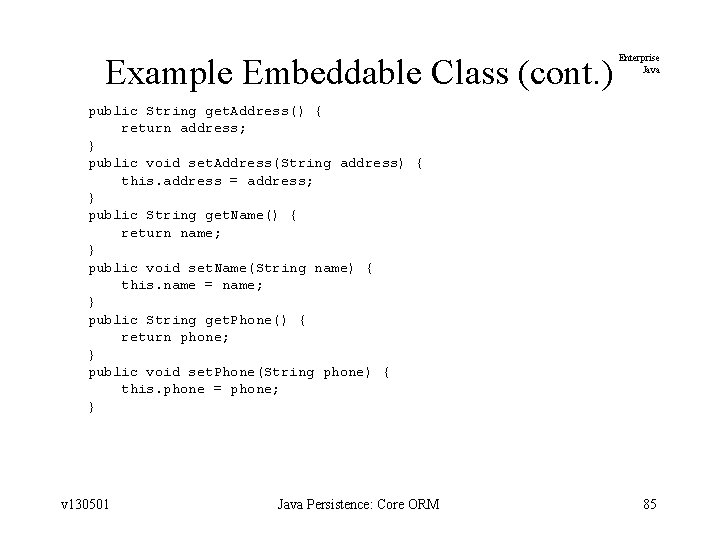 Example Embeddable Class (cont.)

Enterprise Java

public String getAddress() {
    return address;
}
public void setAddress(String address) {
    this.address = address;
}
public String getName() {
    return name;
}
public void setName(String name) {
    this.name = name;
}
public String getPhone() {
    return phone;
}
public void setPhone(String phone) {
    this.phone = phone;
}

v130501

Java Persistence: Core ORM

85